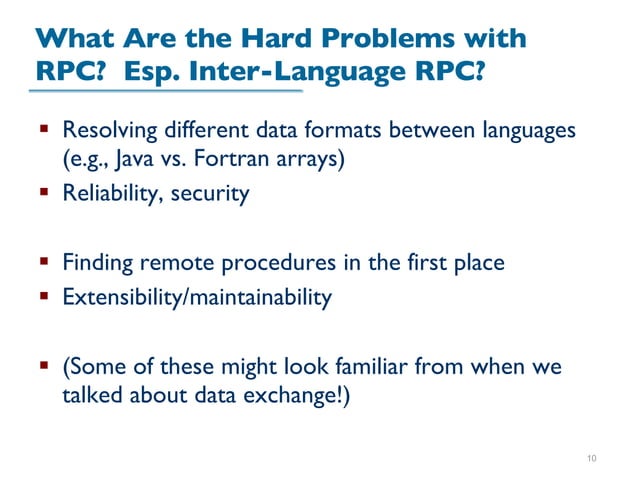 What Are the Hard Problems with RPC? Esp. Inter-Language RPC?

▪ Resolving different data formats between languages (e.g., Java vs. Fortran arrays)
▪ Reliability, security

▪ Finding remote procedures in the first place
▪ Extensibility/maintainability

▪ (Some of these might look familiar from when we talked about data exchange!)

10